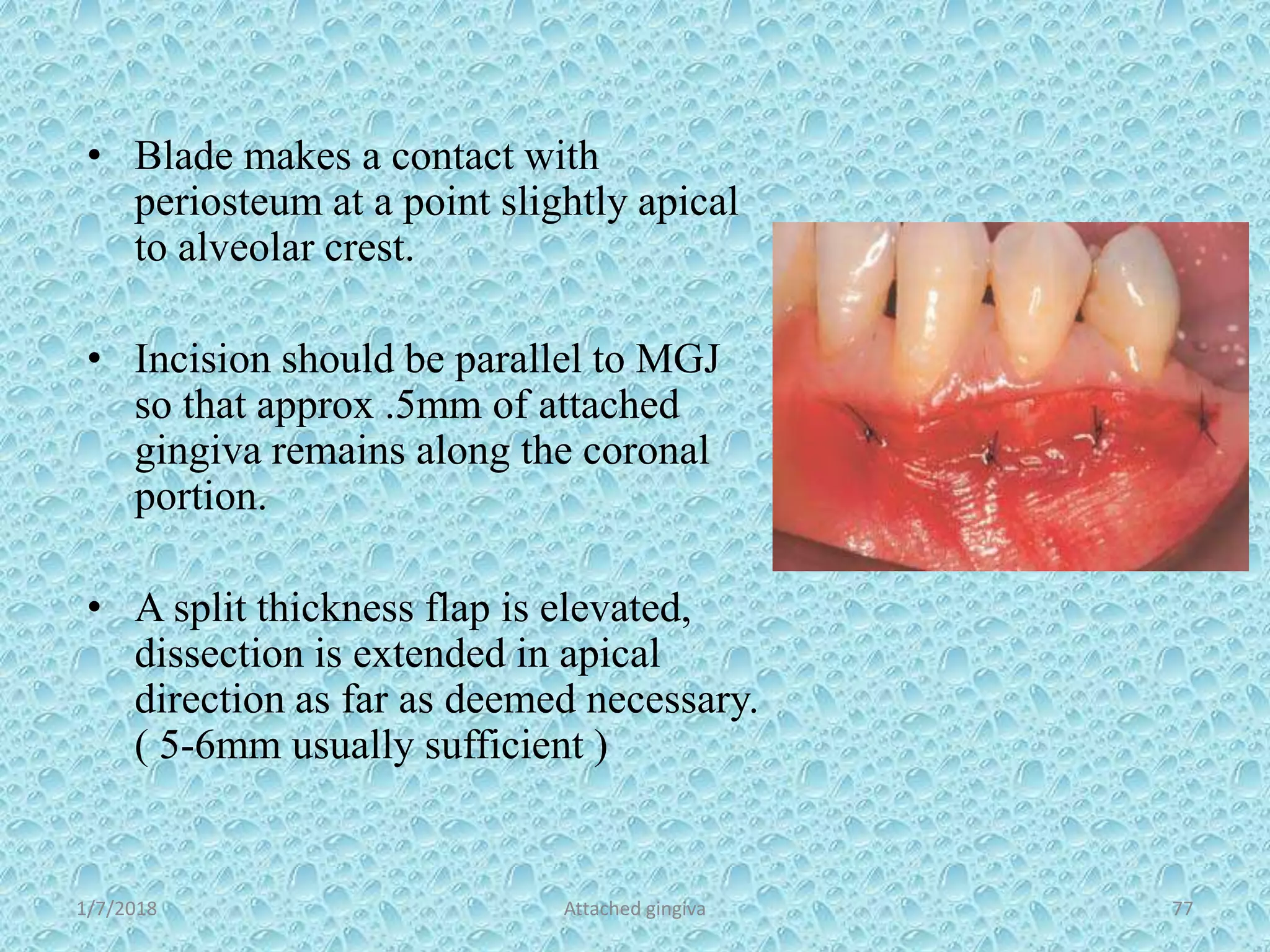 • Blade makes a contact with periosteum at a point slightly apical to alveolar crest.

• Incision should be parallel to MGJ so that approx .5mm of attached gingiva remains along the coronal portion.

• A split thickness flap is elevated, dissection is extended in apical direction as far as deemed necessary. ( 5-6mm usually sufficient )

1/7/2018

Attached gingiva

77